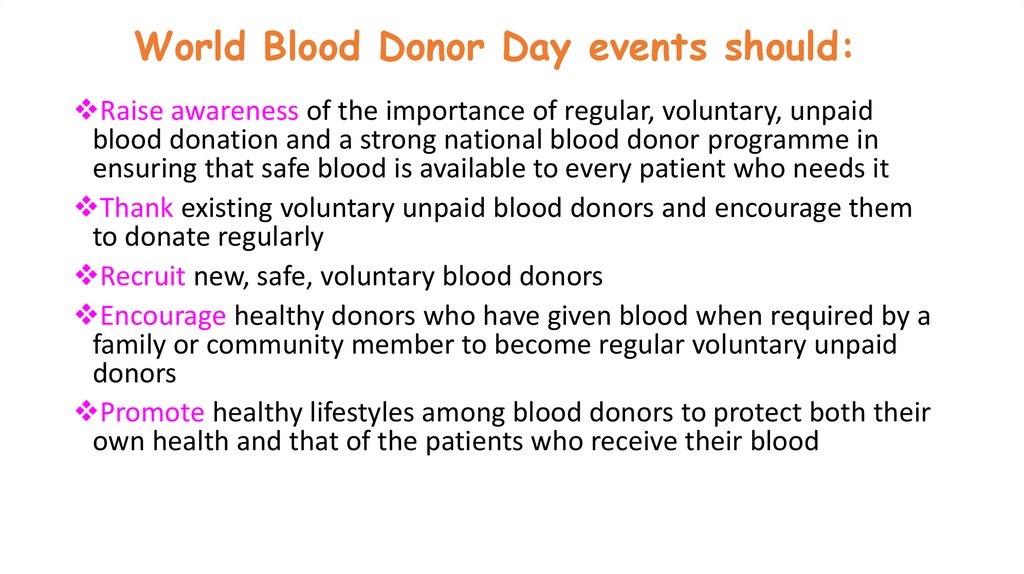 World Blood Donor Day events should:

❖Raise awareness of the importance of regular, voluntary, unpaid blood donation and a strong national blood donor programme in ensuring that safe blood is available to every patient who needs it

❖Thank existing voluntary unpaid blood donors and encourage them to donate regularly

❖Recruit new, safe, voluntary blood donors

❖Encourage healthy donors who have given blood when required by a family or community member to become regular voluntary unpaid donors

❖Promote healthy lifestyles among blood donors to protect both their own health and that of the patients who receive their blood